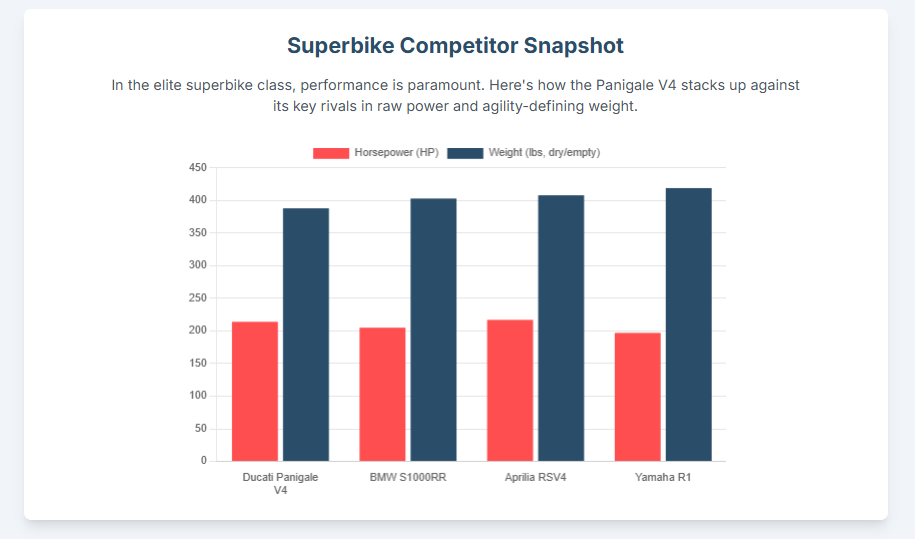 Superbike Competitor Snapshot

In the elite superbike class, performance is paramount. Here's how the Panigale V4 stacks up against its key rivals in raw power and agility-defining weight.

Horsepower (HP) Weight (lbs, dry/empty)

450
400
350
300
250
200
150
100
50
0

Ducati Panigale V4
BMW S1000RR
Aprilia RSV4
Yamaha R1